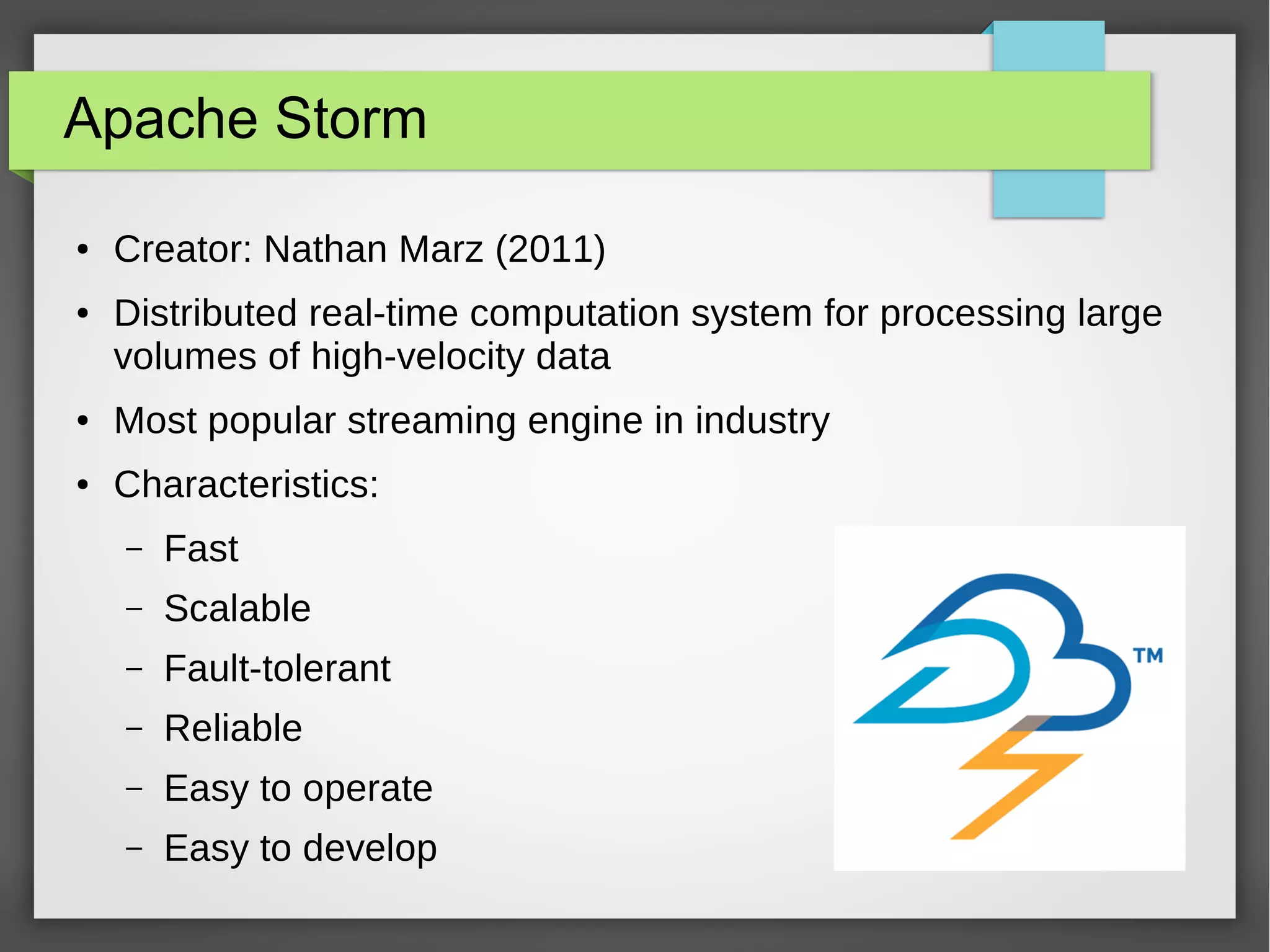 Apache Storm

• Creator: Nathan Marz (2011)
• Distributed real-time computation system for processing large volumes of high-velocity data
• Most popular streaming engine in industry
• Characteristics:
  – Fast
  – Scalable
  – Fault-tolerant
  – Reliable
  – Easy to operate
  – Easy to develop

TM